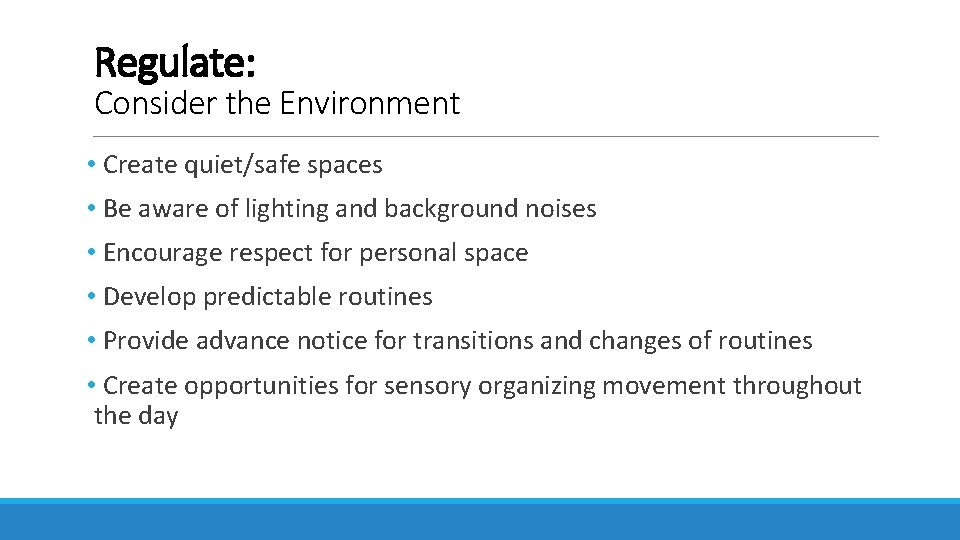 Regulate:
Consider the Environment

• Create quiet/safe spaces
• Be aware of lighting and background noises
• Encourage respect for personal space
• Develop predictable routines
• Provide advance notice for transitions and changes of routines
• Create opportunities for sensory organizing movement throughout the day